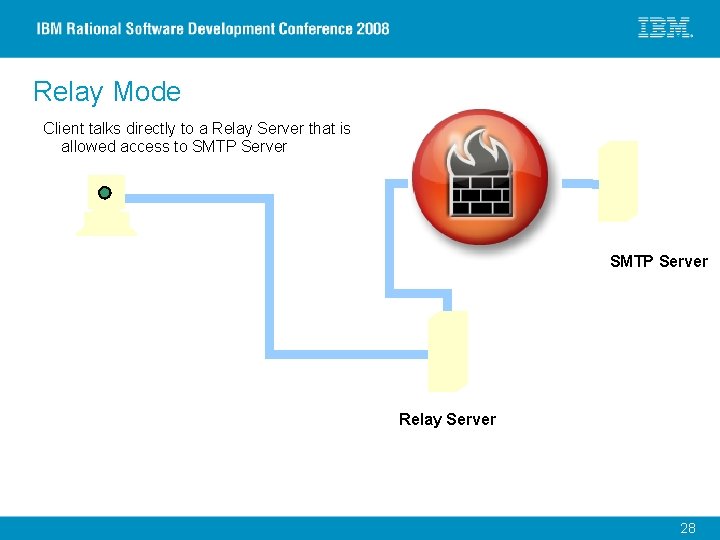 IBM Rational Software Development Conference 2008

IBM.

Relay Mode

Client talks directly to a Relay Server that is allowed access to SMTP Server

SMTP Server

Relay Server

28